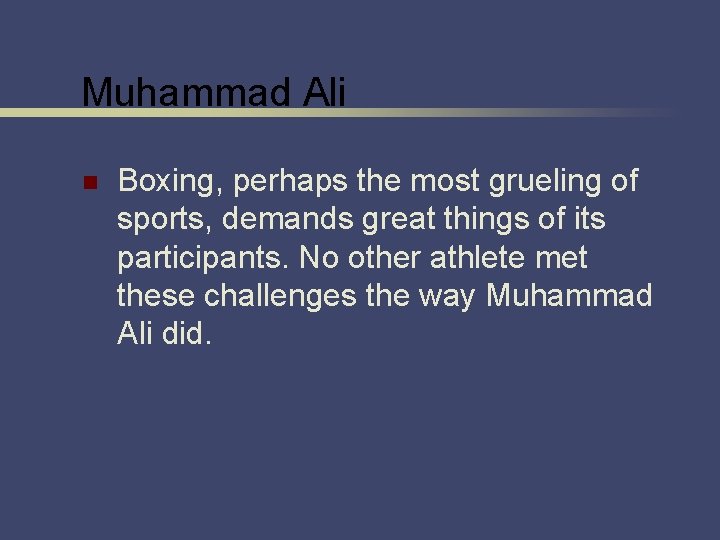 Muhammad Ali

Boxing, perhaps the most grueling of sports, demands great things of its participants. No other athlete met these challenges the way Muhammad Ali did.